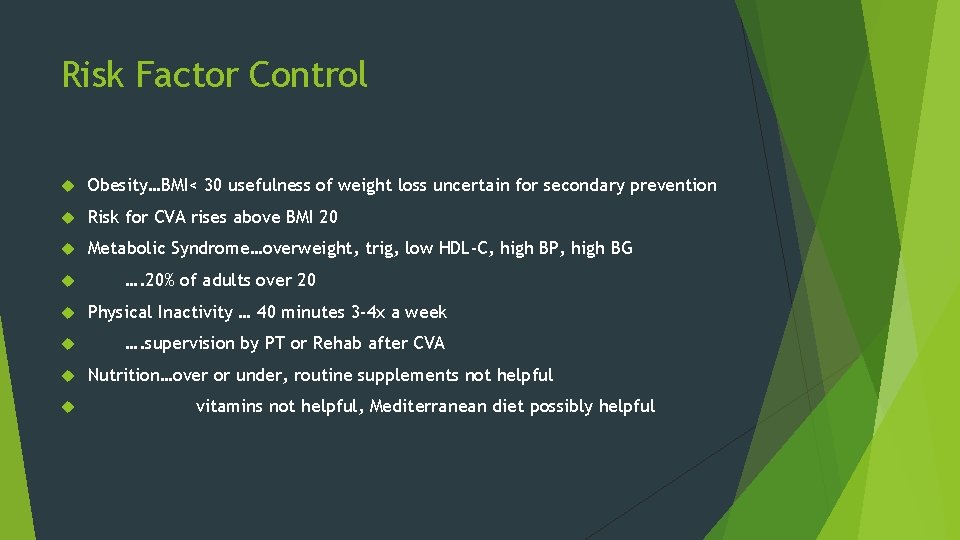 Risk Factor Control

Obesity…BMI< 30 usefulness of weight loss uncertain for secondary prevention

Risk for CVA rises above BMI 20

Metabolic Syndrome…overweight, trig, low HDL-C, high BP, high BG

….20% of adults over 20

Physical Inactivity … 40 minutes 3-4x a week

….supervision by PT or Rehab after CVA

Nutrition…over or under, routine supplements not helpful

vitamins not helpful, Mediterranean diet possibly helpful